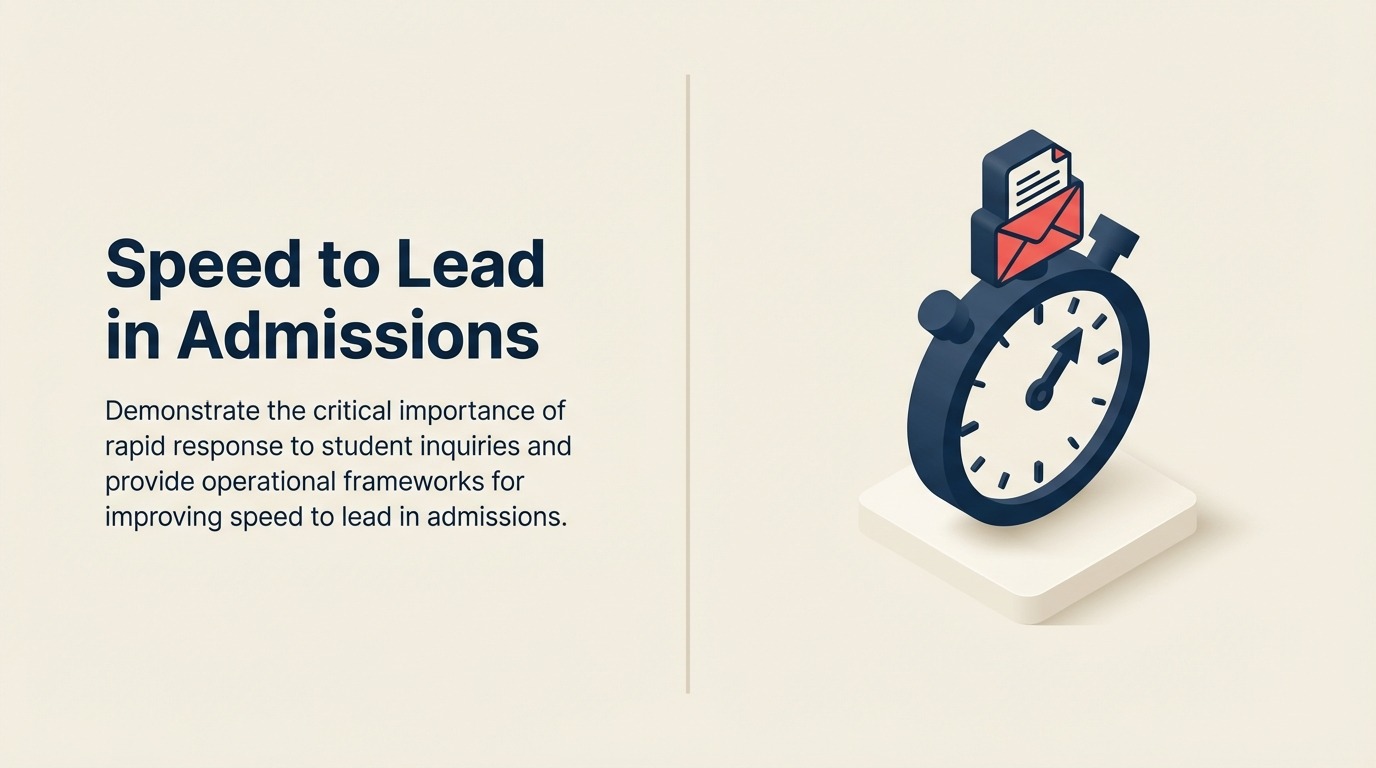 Speed to Lead in Admissions

Demonstrate the critical importance of rapid response to student inquiries and provide operational frameworks for improving speed to lead in admissions.